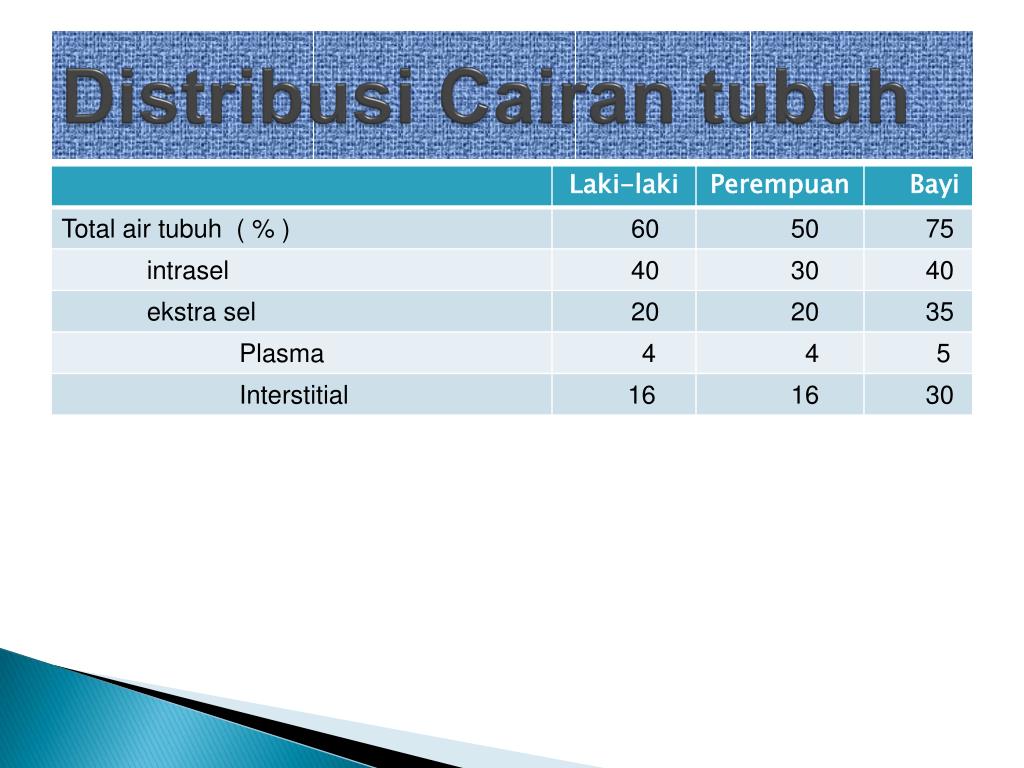 Distribusi Cairan tubuh

| | Laki-laki | Perempuan | Bayi |
|---|---|---|---|
| Total air tubuh ( % ) | 60 | 50 | 75 |
| intrasel | 40 | 30 | 40 |
| ekstra sel | 20 | 20 | 35 |
| Plasma | 4 | 4 | 5 |
| Interstitial | 16 | 16 | 30 |